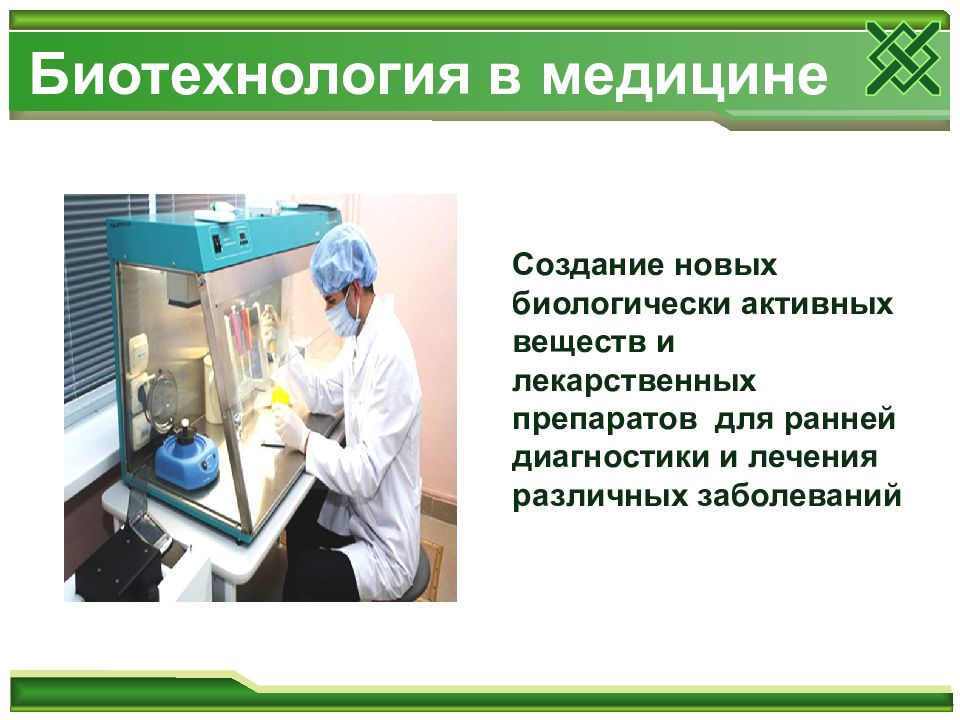 Биотехнология в медицине

Создание новых биологически активных веществ и лекарственных препаратов для ранней диагностики и лечения различных заболеваний